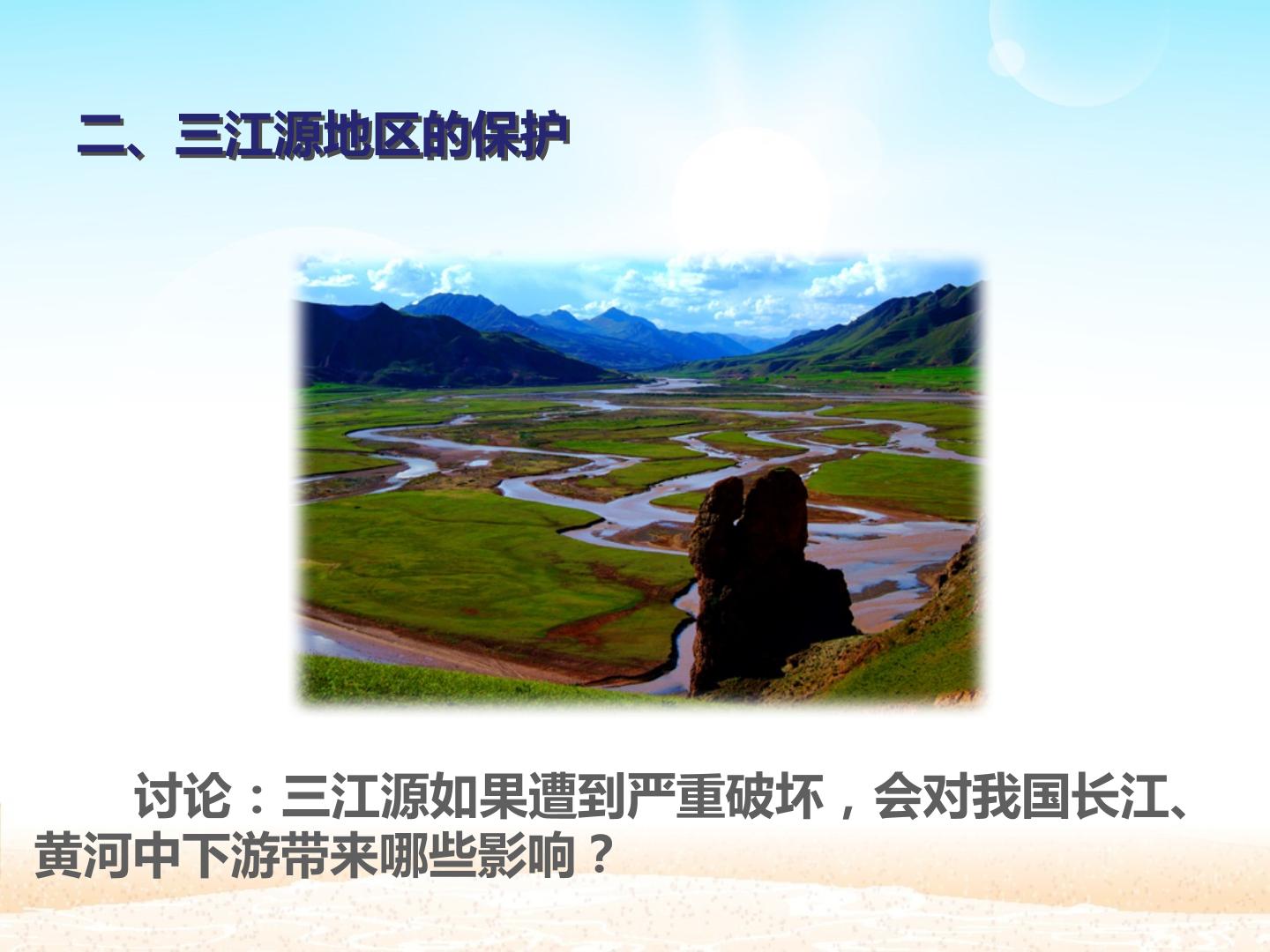 二、三江源地区的保护

讨论：三江源如果遭到严重破坏，会对我国长江、黄河中下游带来哪些影响？